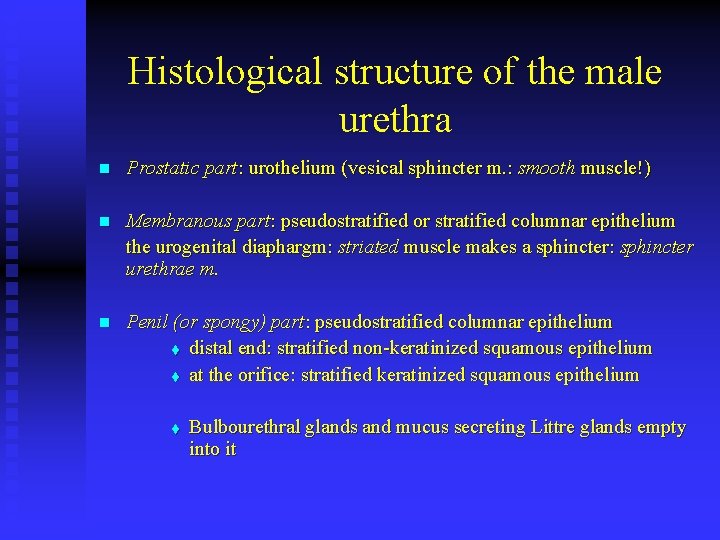 Histological structure of the male urethra

Prostatic part: urothelium (vesical sphincter m.: smooth muscle!)

Membranous part: pseudostratified or stratified columnar epithelium the urogenital diaphargm: striated muscle makes a sphincter: sphincter urethrae m.

Penil (or spongy) part: pseudostratified columnar epithelium

distal end: stratified non-keratinized squamous epithelium

at the orifice: stratified keratinized squamous epithelium

Bulbourethral glands and mucus secreting Littre glands empty into it